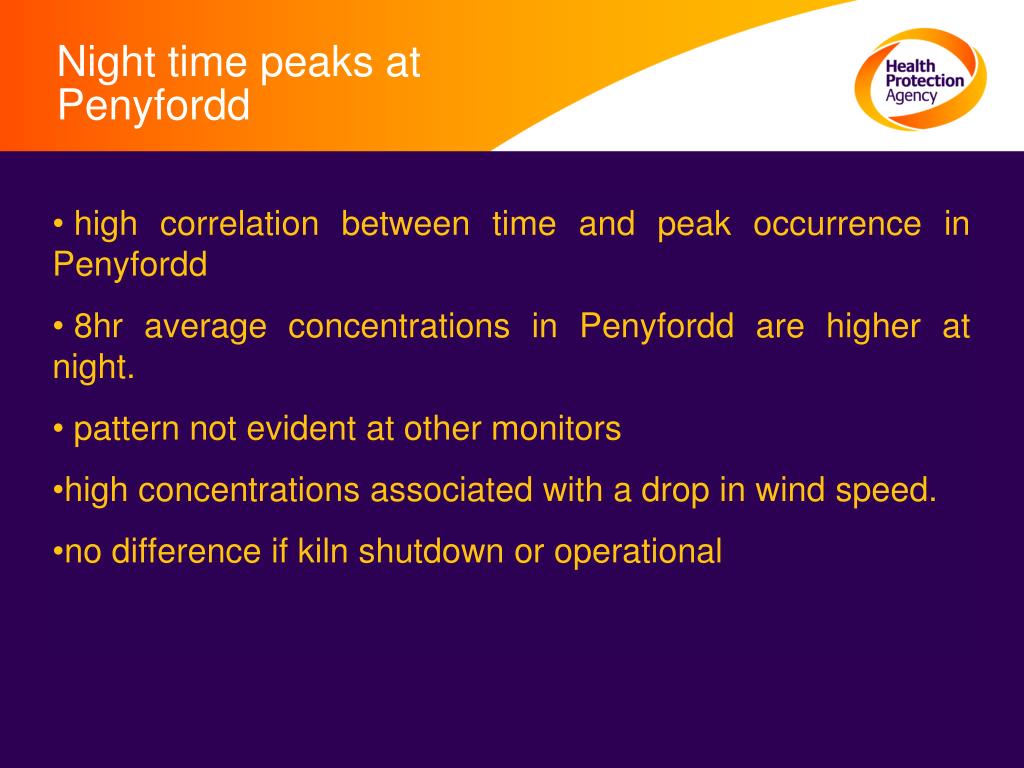 Night time peaks at Penyfordd

Health Protection Agency

• high correlation between time and peak occurrence in Penyfordd

• 8hr average concentrations in Penyfordd are higher at night.

• pattern not evident at other monitors

•high concentrations associated with a drop in wind speed.

•no difference if kiln shutdown or operational